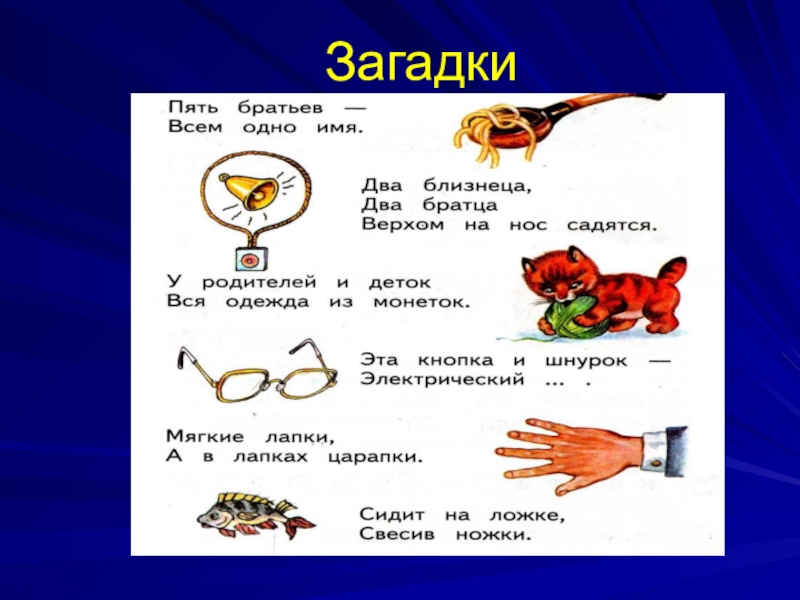 Загадки

Пять братьев —
Всем одно имя.

Два близнеца,
Два братца
Верхом на нос садятся.

У родителей и деток
Вся одежда из монеток.

Эта кнопка и шнурок —
Электрический ... .

Мягкие лапки,
А в лапках царапки.

Сидит на ложке,
Свесив ножки.